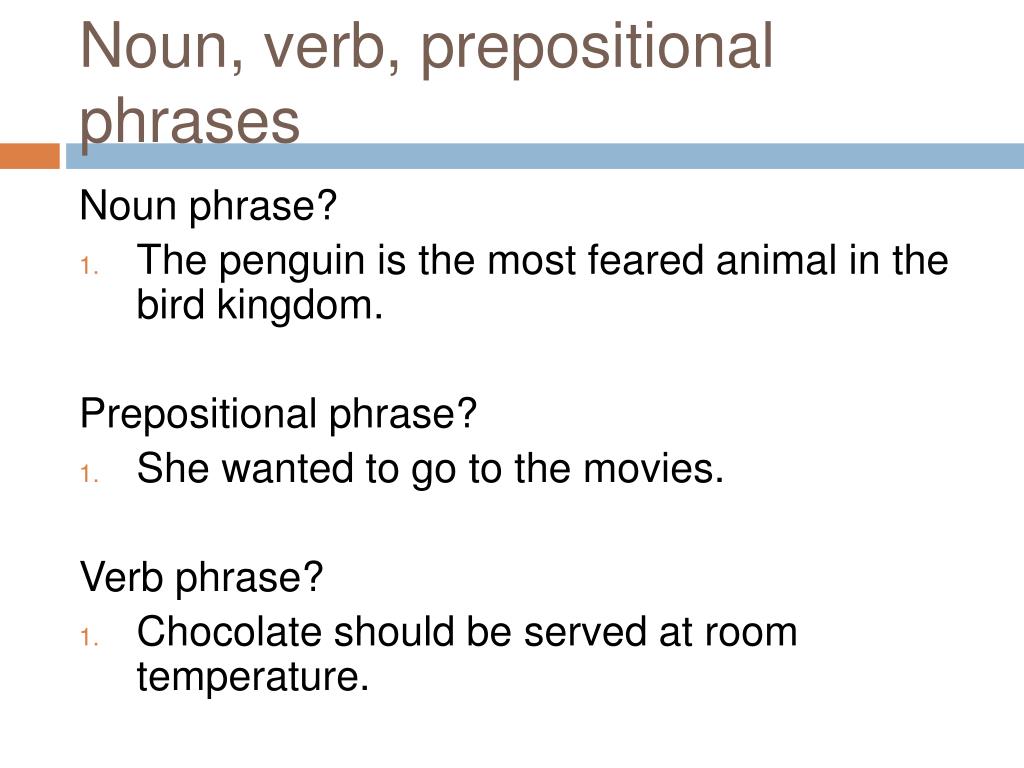 Noun, verb, prepositional phrases

Noun phrase?
1. The penguin is the most feared animal in the bird kingdom.

Prepositional phrase?
1. She wanted to go to the movies.

Verb phrase?
1. Chocolate should be served at room temperature.